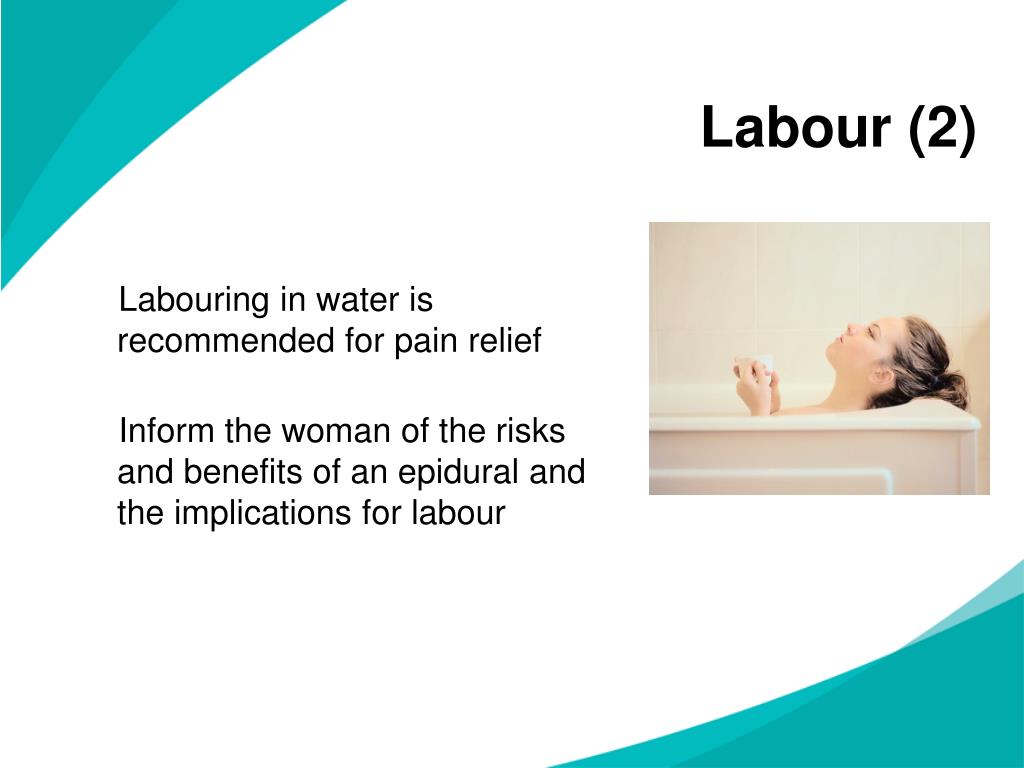 Labour (2)

Labouring in water is recommended for pain relief

Inform the woman of the risks and benefits of an epidural and the implications for labour